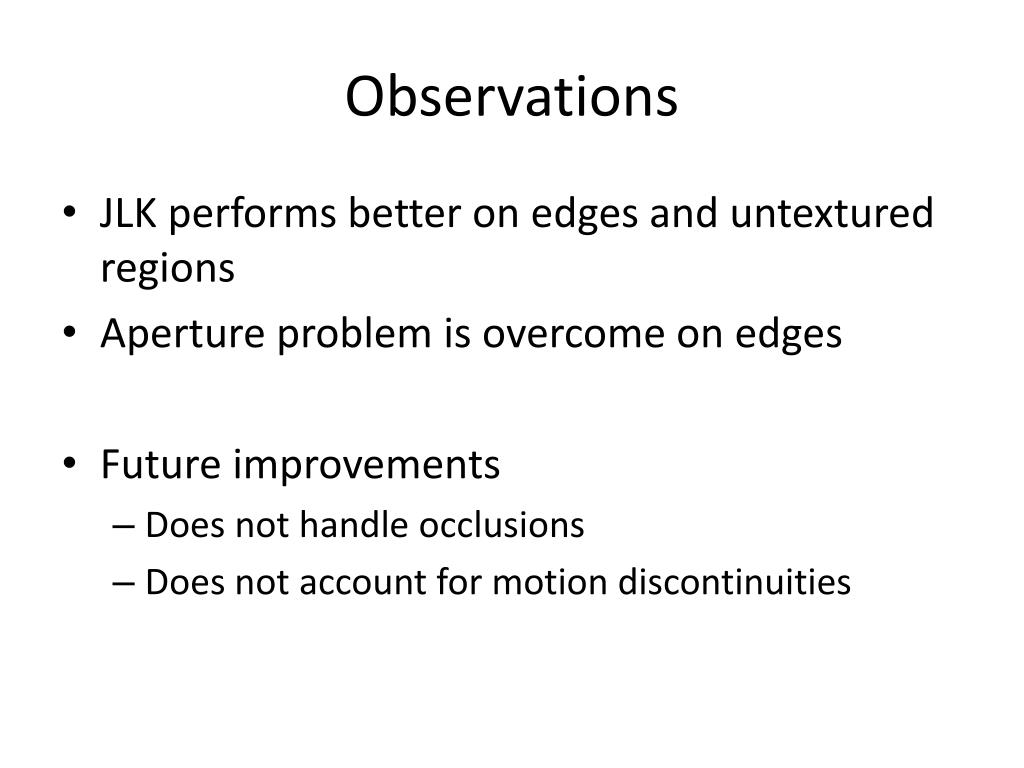 Observations

• JLK performs better on edges and untextured regions
• Aperture problem is overcome on edges

• Future improvements
– Does not handle occlusions
– Does not account for motion discontinuities